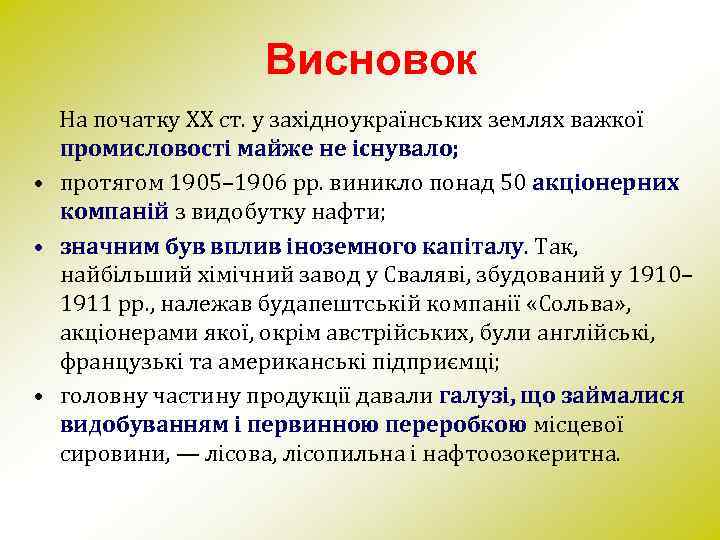 Висновок

На початку XX ст. у західноукраїнських землях важкої промисловості майже не існувало;

• протягом 1905–1906 рр. виникло понад 50 акціонерних компаній з видобутку нафти;

• значним був вплив іноземного капіталу. Так, найбільший хімічний завод у Сваляві, збудований у 1910–1911 рр., належав будапештській компанії «Сольва», акціонерами якої, окрім австрійських, були англійські, французькі та американські підприємці;

• головну частину продукції давали галузі, що займалися видобуванням і первинною переробкою місцевої сировини, — лісова, лісопильна і нафтоозокеритна.